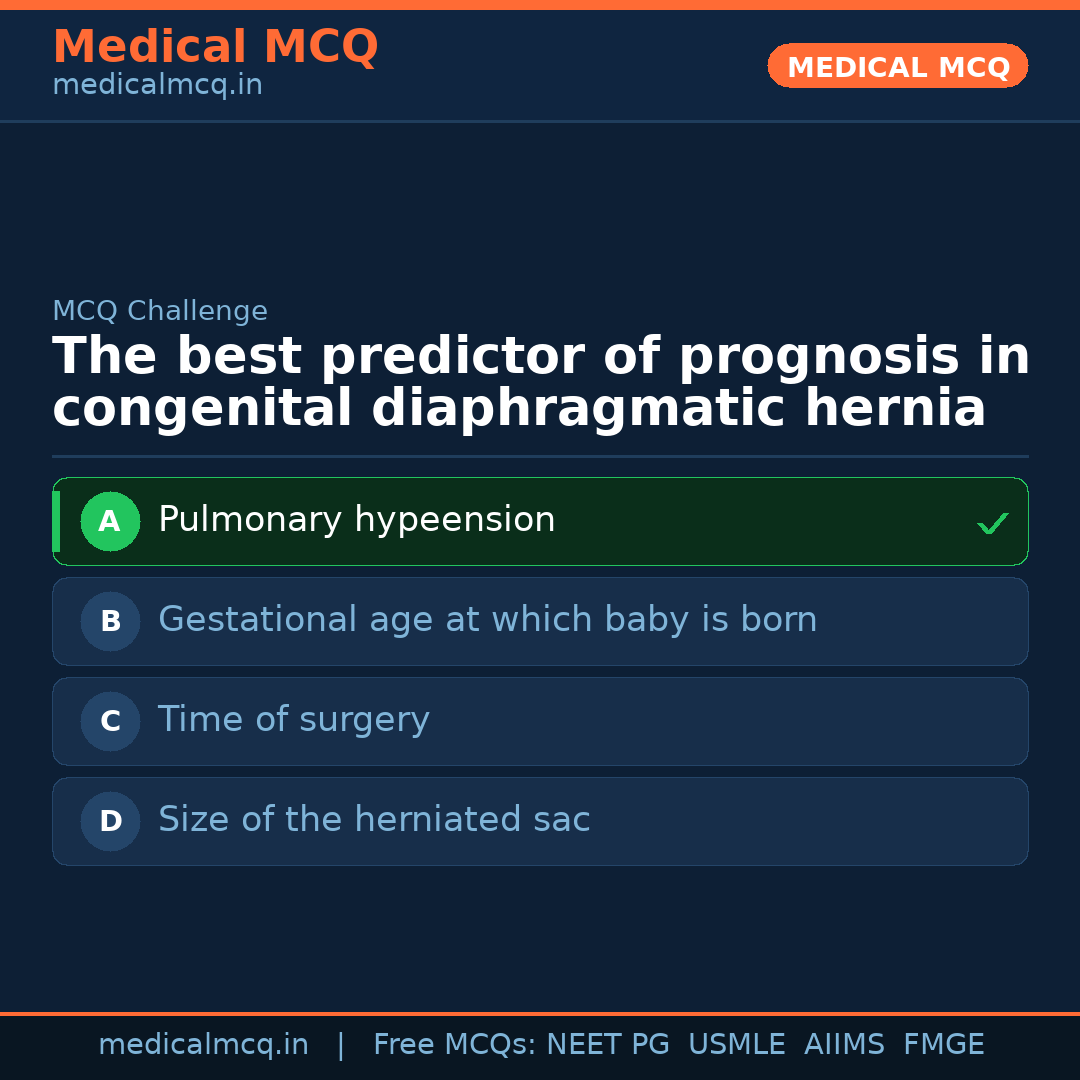 Medical MCQ
medicalmcq.in

MEDICAL MCQ

MCQ Challenge

The best predictor of prognosis in congenital diaphragmatic hernia

A Pulmonary hypeension ✓

B Gestational age at which baby is born

C Time of surgery

D Size of the herniated sac

medicalmcq.in | Free MCQs: NEET PG USMLE AIIMS FMGE